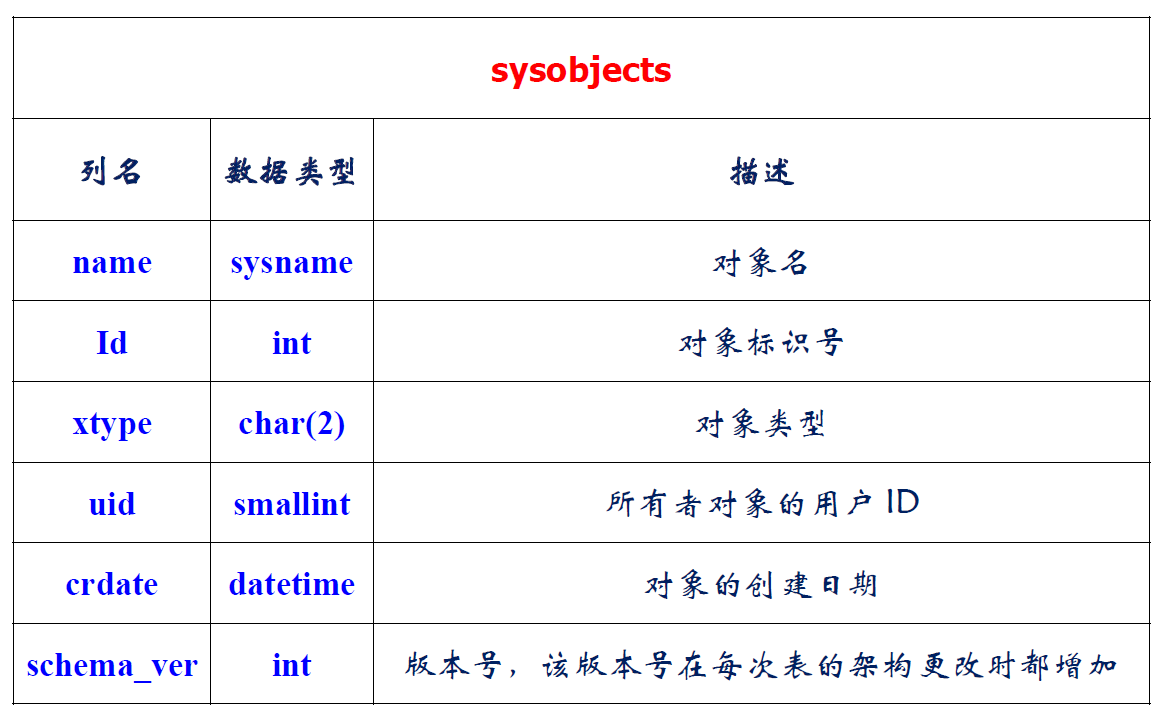 sysobjects

| 列名 | 数据类型 | 描述 |
|---|---|---|
| name | sysname | 对象名 |
| Id | int | 对象标识号 |
| xtype | char(2) | 对象类型 |
| uid | smallint | 所有者对象的用户 ID |
| crdate | datetime | 对象的创建日期 |
| schema_ver | int | 版本号，该版本号在每次表的架构更改时都增加 |